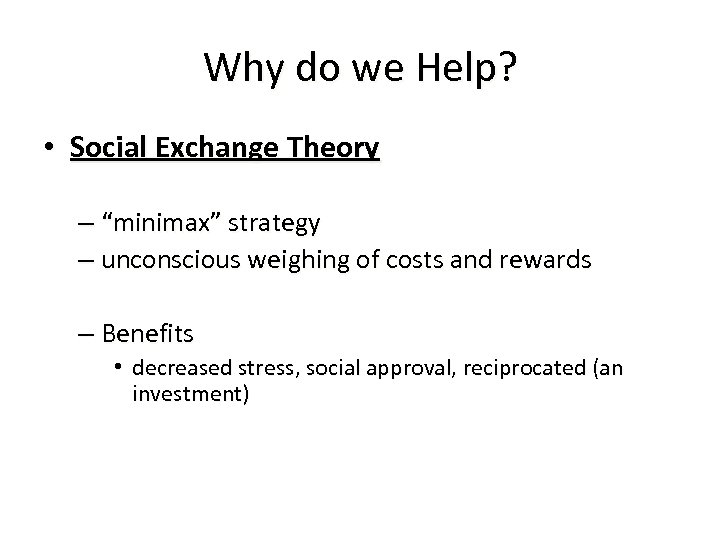 Why do we Help?

• Social Exchange Theory

– “minimax” strategy
– unconscious weighing of costs and rewards

– Benefits
• decreased stress, social approval, reciprocated (an investment)